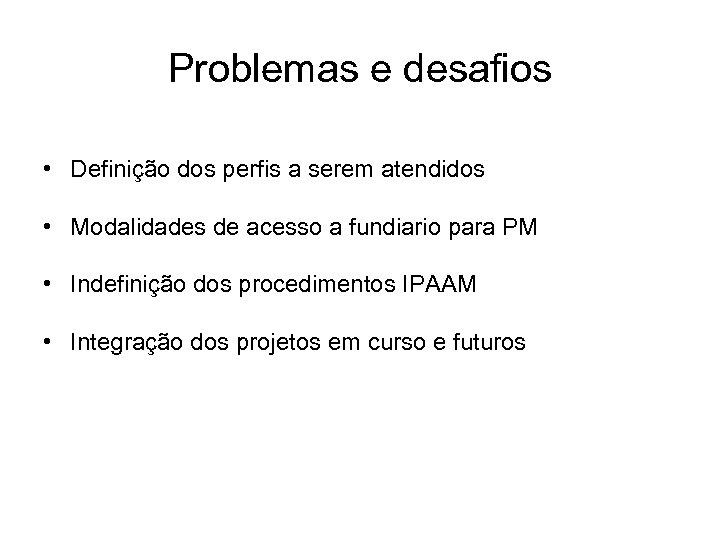 Problemas e desafios

• Definição dos perfis a serem atendidos

• Modalidades de acesso a fundiario para PM

• Indefinição dos procedimentos IPAAM

• Integração dos projetos em curso e futuros